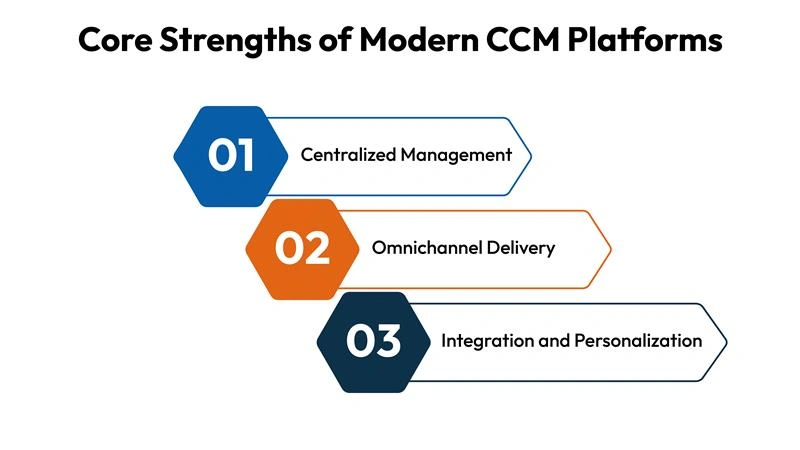 Core Strengths of Modern CCM Platforms

01 Centralized Management

02 Omnichannel Delivery

03 Integration and Personalization